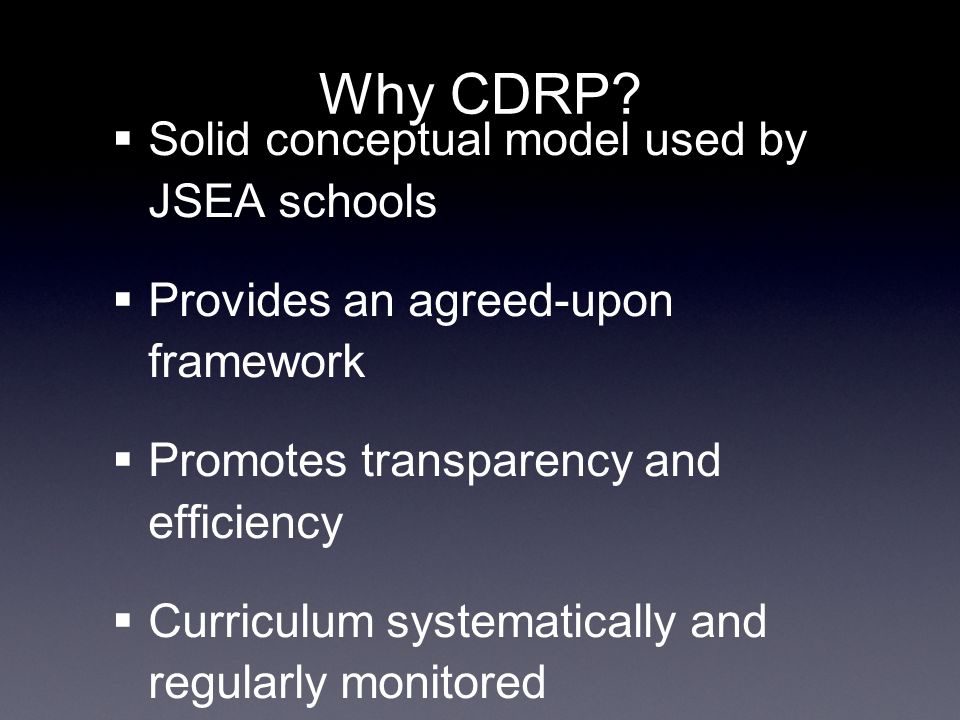 Why CDRP?

▪ Solid conceptual model used by JSEA schools

▪ Provides an agreed-upon framework

▪ Promotes transparency and efficiency

▪ Curriculum systematically and regularly monitored